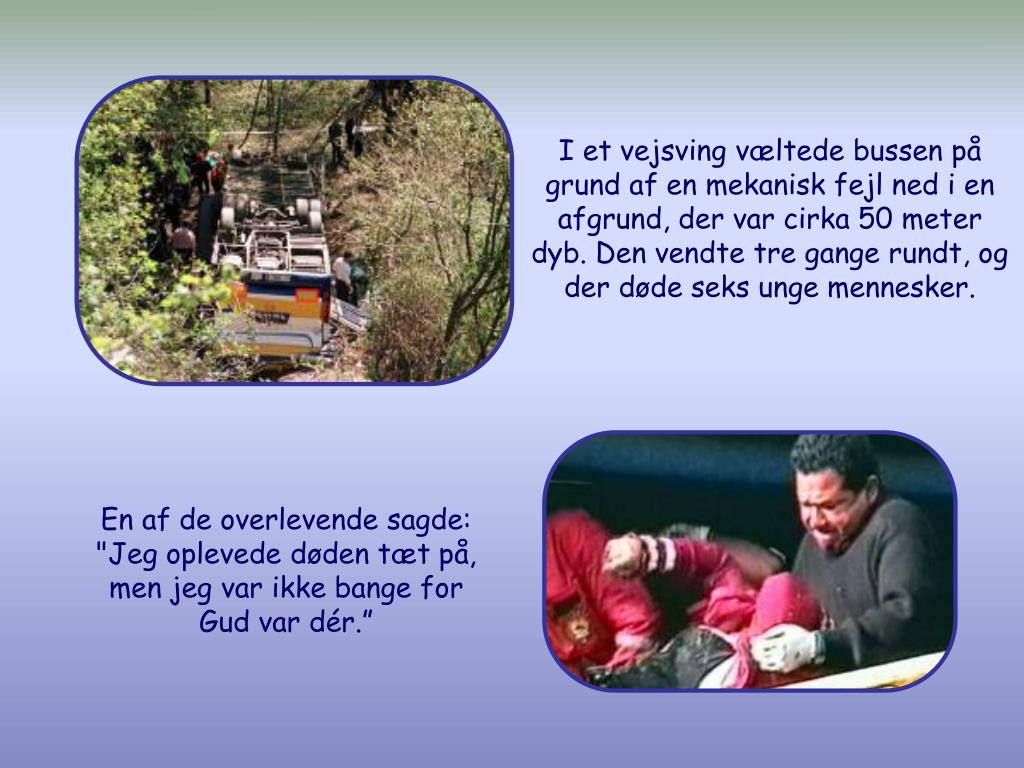 I et vejsving væltede bussen på grund af en mekanisk fejl ned i en afgrund, der var cirka 50 meter dyb. Den vendte tre gange rundt, og der døde seks unge mennesker.

En af de overlevende sagde: "Jeg oplevede døden tæt på, men jeg var ikke bange for Gud var dér.”